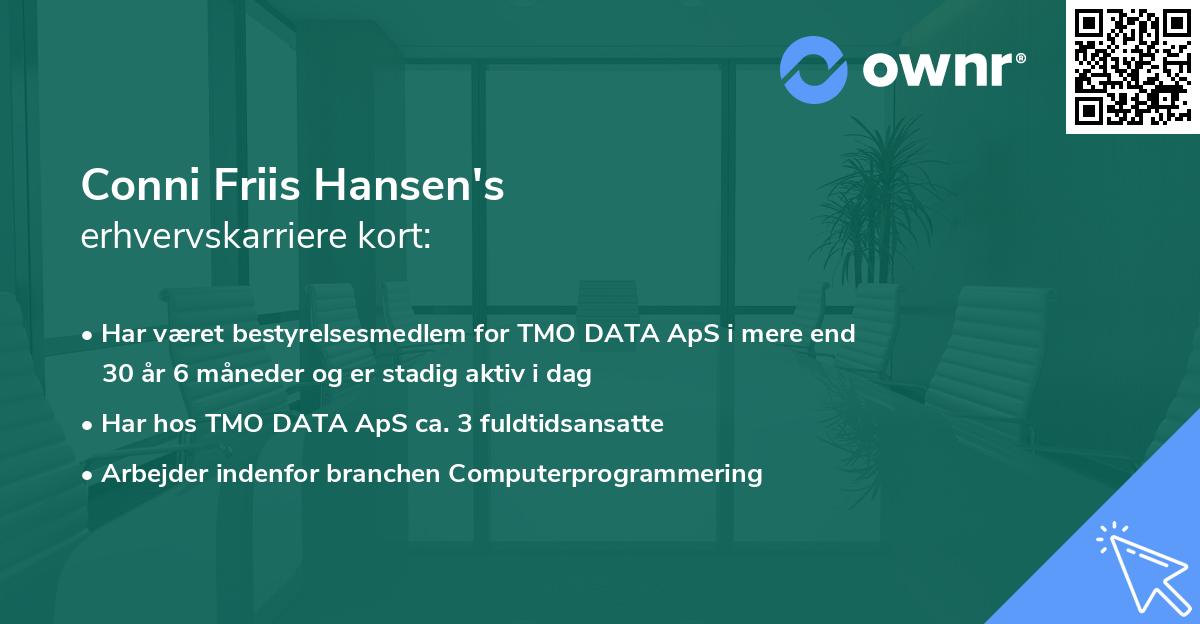 ownr®

Conni Friis Hansen's
erhvervskarriere kort:

• Har været bestyrelsesmedlem for TMO DATA ApS i mere end 30 år 6 måneder og er stadig aktiv i dag
• Har hos TMO DATA ApS ca. 3 fuldtidsansatte
• Arbejder indenfor branchen Computerprogrammering